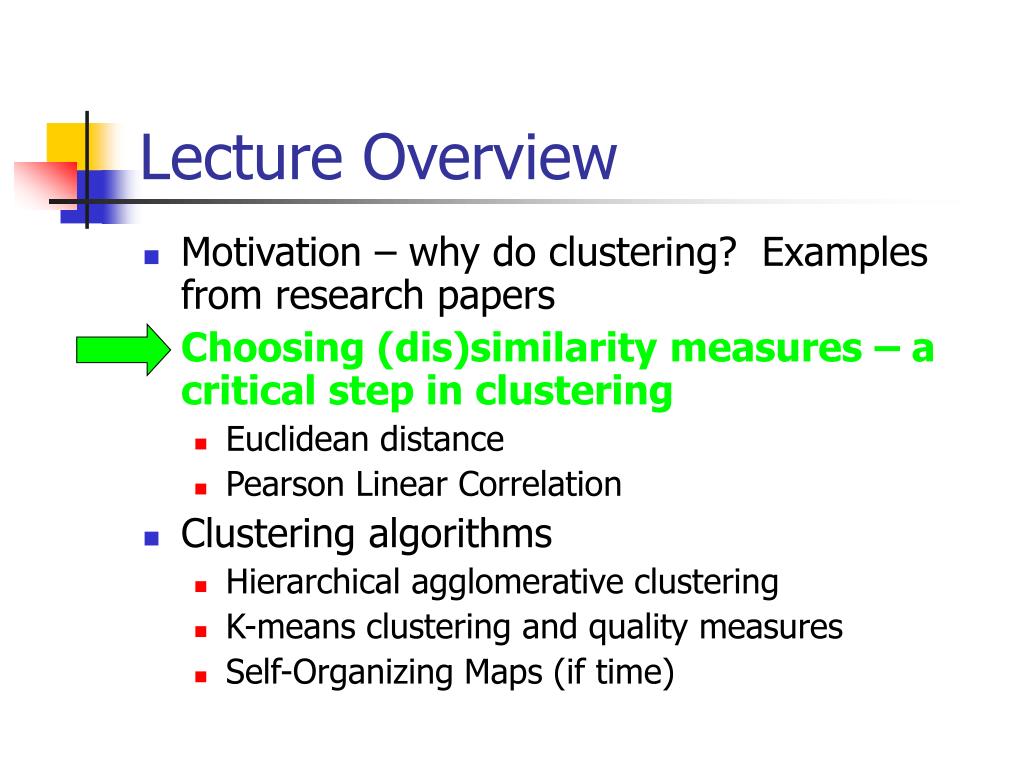 Lecture Overview

Motivation – why do clustering? Examples from research papers

Choosing (dis)similarity measures – a critical step in clustering

Euclidean distance

Pearson Linear Correlation

Clustering algorithms

Hierarchical agglomerative clustering

K-means clustering and quality measures

Self-Organizing Maps (if time)